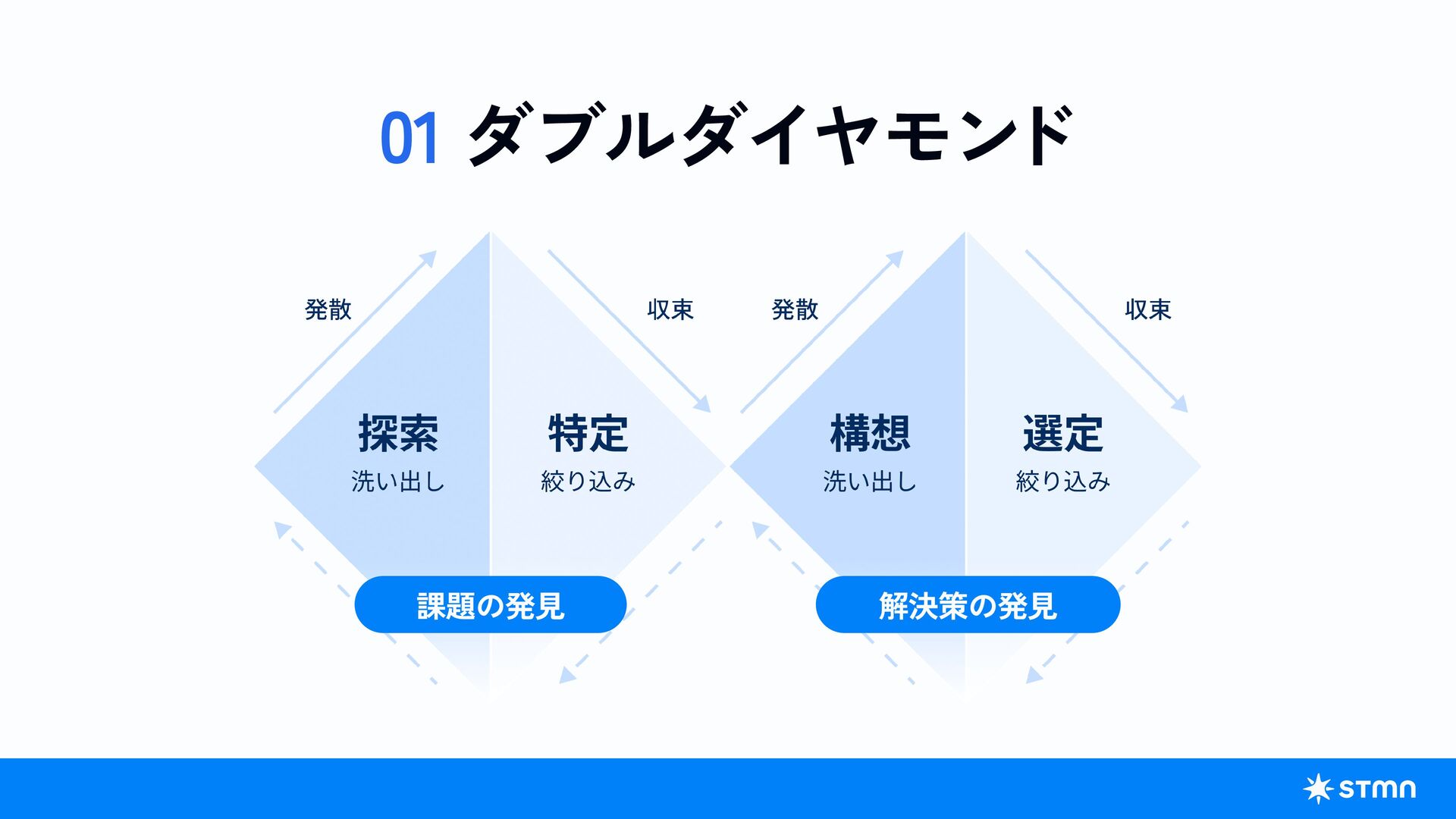 01 ダブルダイヤモンド

発散

収束

発散

収束

探索
洗い出し

特定
絞り込み

構想
洗い出し

選定
絞り込み

課題の発見

解決策の発見

stmn